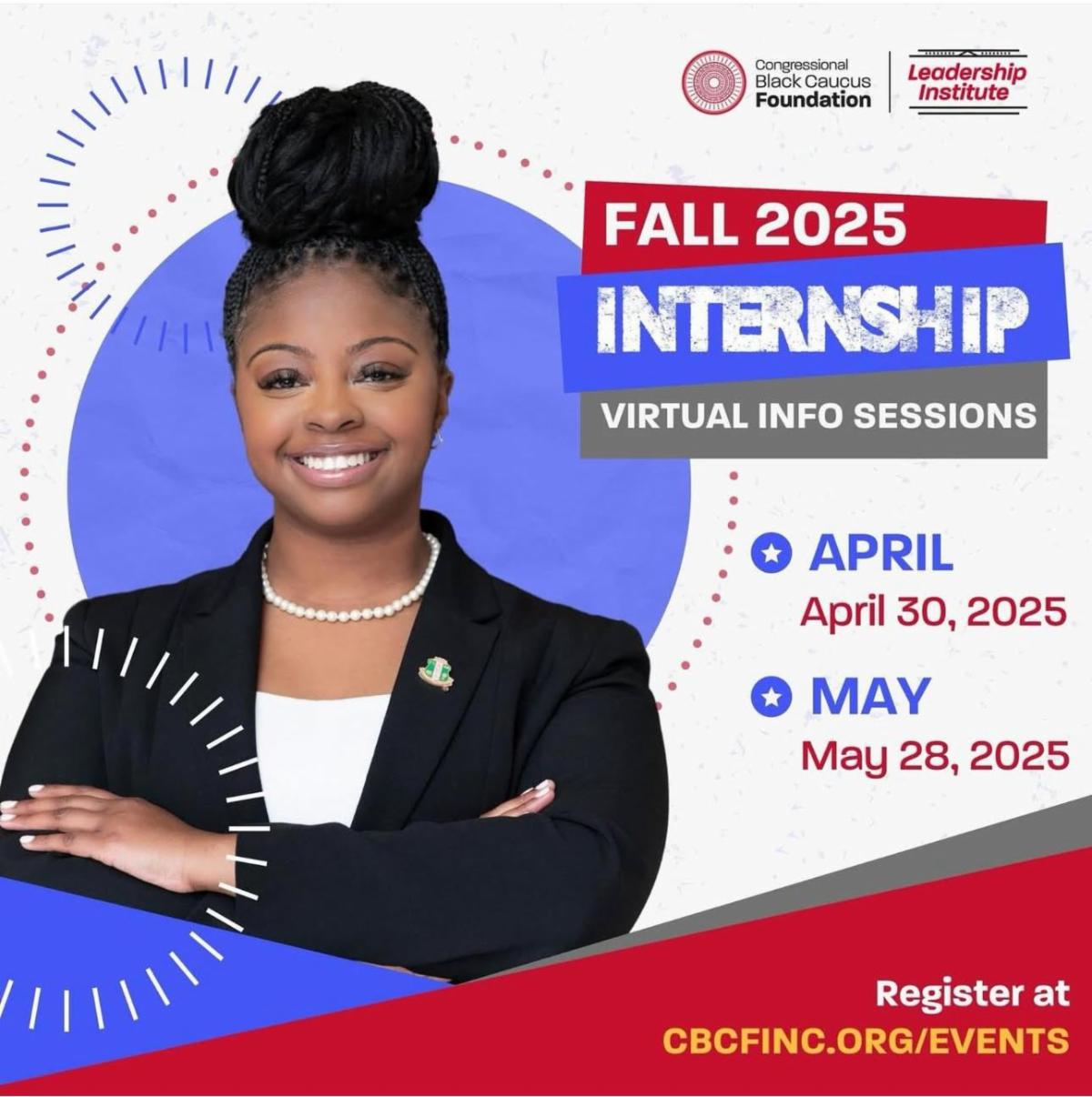 Congressional Black Caucus Foundation

Leadership Institute

FALL 2025

INTERNSHIP

VIRTUAL INFO SESSIONS

APRIL
April 30, 2025

MAY
May 28, 2025

Register at
CBCFINC.ORG/EVENTS